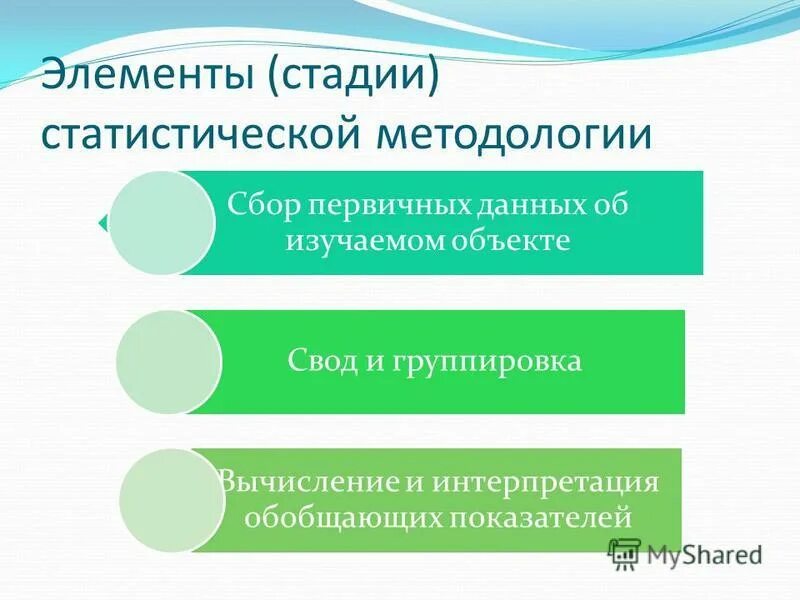 Элементы (стадии) статистической методологии

Сбор первичных данных об изучаемом объекте

Свод и группировка

Вычисление и интерпретация обобщающих показателей

MyShared